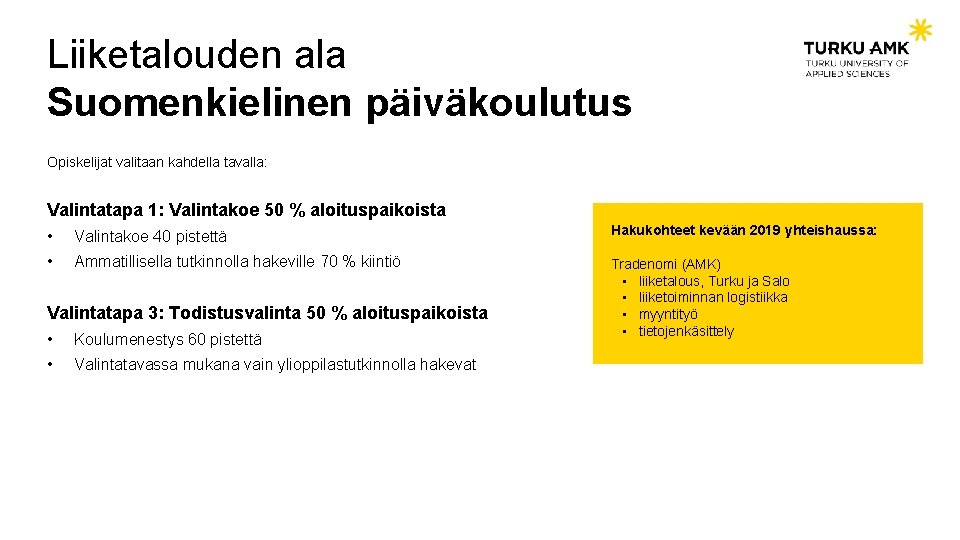 Liiketalouden ala
Suomenkielinen päiväkoulutus

TURKU AMK
TURKU UNIVERSITY OF APPLIED SCIENCES

Opiskelijat valitaan kahdella tavalla:

Valintatapa 1: Valintakoe 50 % aloituspaikoista
• Valintakoe 40 pistettä
• Ammatillisella tutkinnolla hakeville 70 % kiintiö

Valintatapa 3: Todistusvalinta 50 % aloituspaikoista
• Koulumenestys 60 pistettä
• Valintatavassa mukana vain ylioppilastutkinnolla hakevat

Hakukohteet kevään 2019 yhteishaussa:

Tradenomi (AMK)
• liiketalous, Turku ja Salo
• liiketoiminnan logistiikka
• myyntityö
• tietojenkäsittely